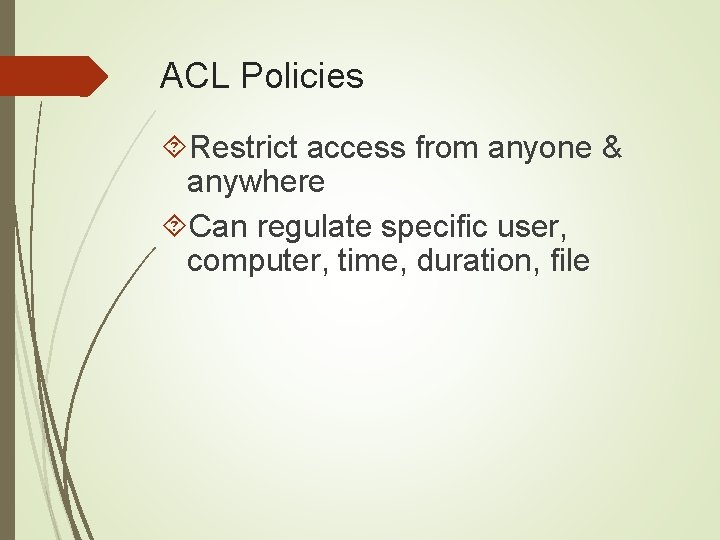 ACL Policies

Restrict access from anyone & anywhere

Can regulate specific user, computer, time, duration, file